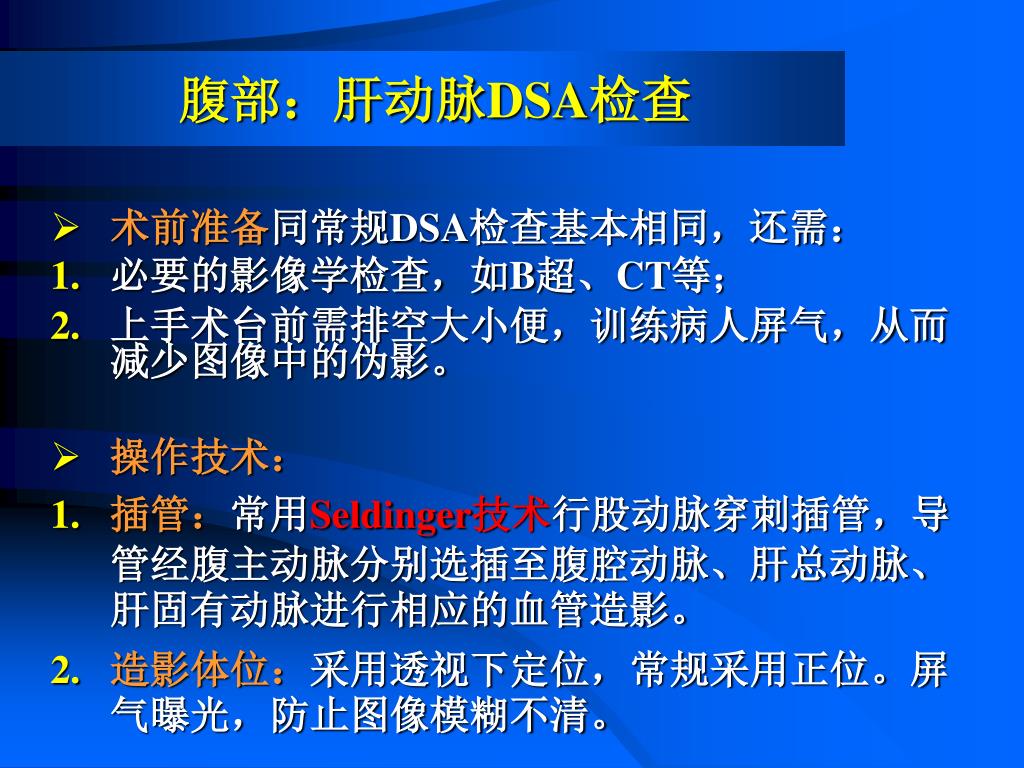 腹部：肝动脉DSA检查

➢ 术前准备同常规DSA检查基本相同，还需：
1. 必要的影像学检查，如B超、CT等；
2. 上手术台前需排空大小便，训练病人屏气，从而减少图像中的伪影。

➢ 操作技术：
1. 插管：常用Seldinger技术行股动脉穿刺插管，导管经腹主动脉分别选插至腹腔动脉、肝总动脉、肝固有动脉进行相应的血管造影。
2. 造影体位：采用透视下定位，常规采用正位。屏气曝光，防止图像模糊不清。